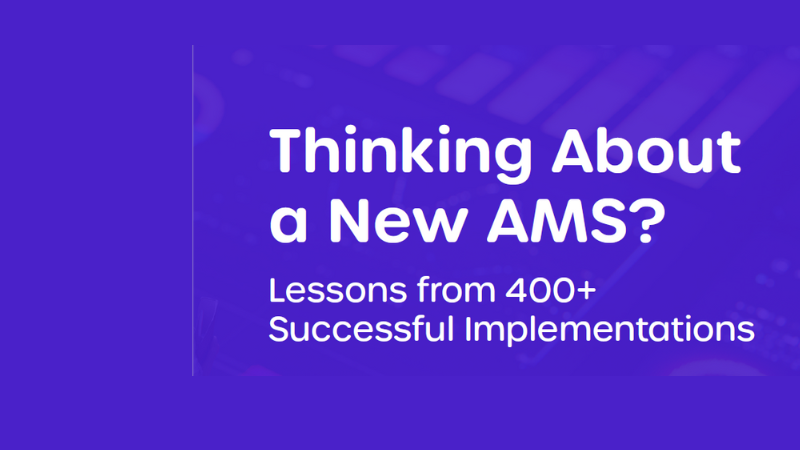 Thinking About a New AMS?

Lessons from 400+ Successful Implementations